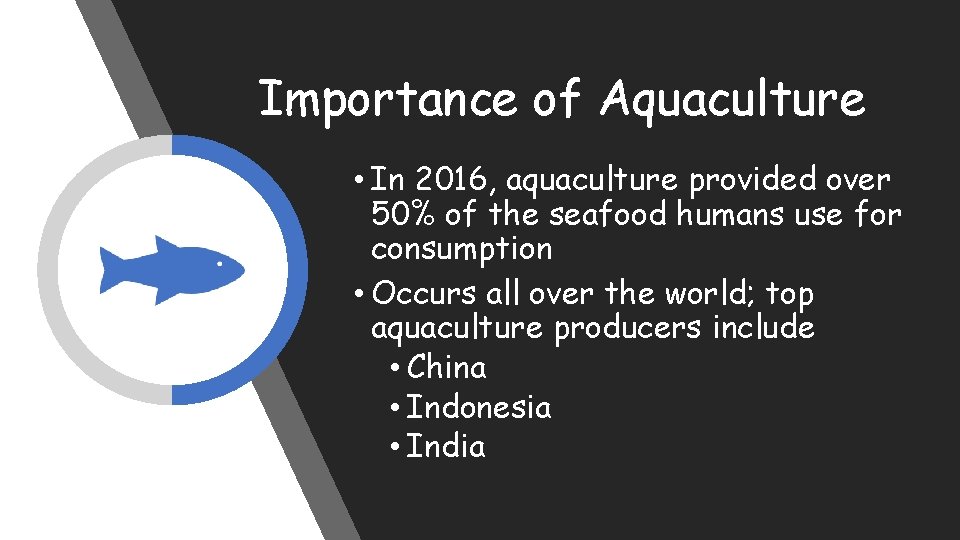 Importance of Aquaculture

• In 2016, aquaculture provided over 50% of the seafood humans use for consumption
• Occurs all over the world; top aquaculture producers include
  • China
  • Indonesia
  • India